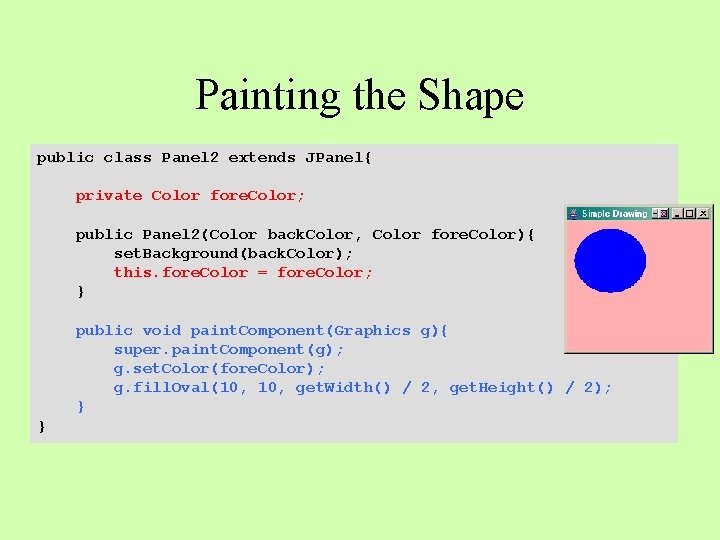 Painting the Shape

public class Panel2 extends JPanel{

    private Color foreColor;

    public Panel2(Color backColor, Color foreColor){
        setBackground(backColor);
        this.foreColor = foreColor;
    }

    public void paintComponent(Graphics g){
        super.paintComponent(g);
        g.setColor(foreColor);
        g.fillOval(10, 10, getWidth() / 2, getHeight() / 2);
    }
}

Simple Drawing